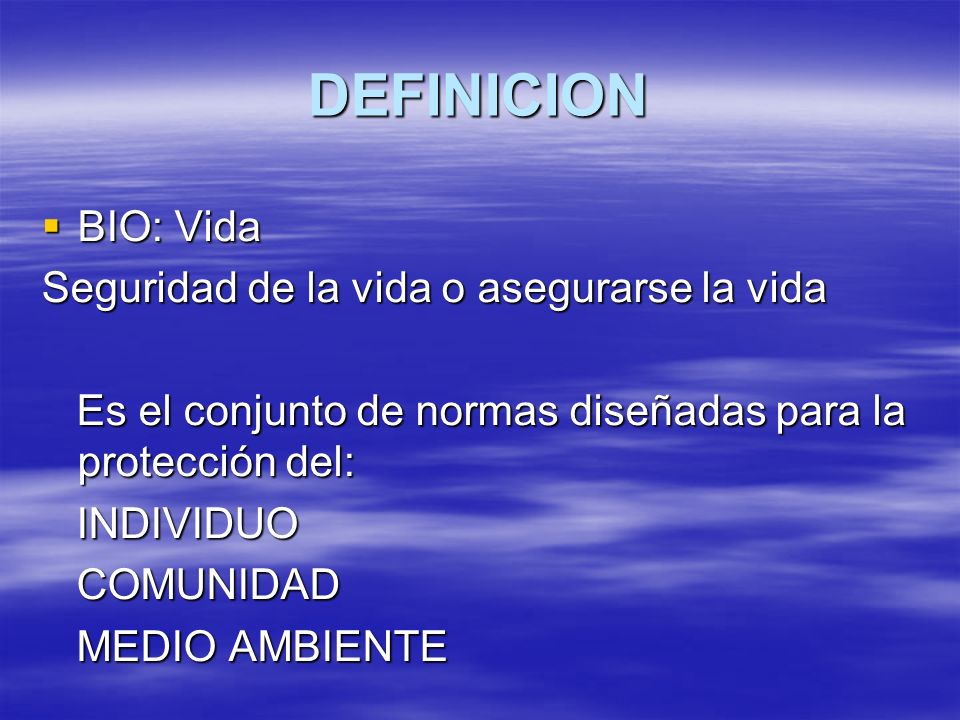 DEFINICION

▪ BIO: Vida
Seguridad de la vida o asegurarse la vida

Es el conjunto de normas diseñadas para la protección del:
INDIVIDUO
COMUNIDAD
MEDIO AMBIENTE